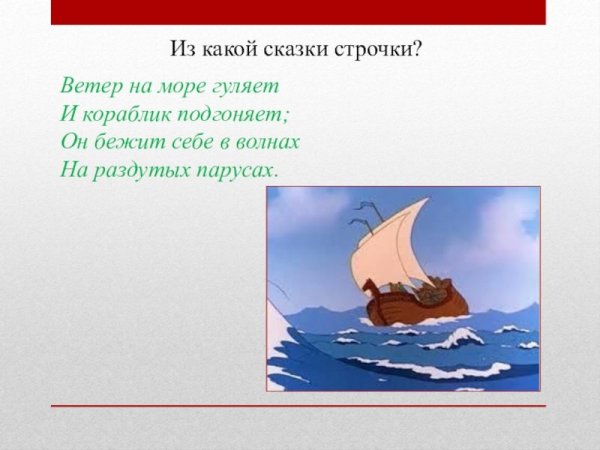 Из какой сказки строчки?

Ветер на море гуляет
И кораблик подгоняет;
Он бежит себе в волнах
На раздутых парусах.